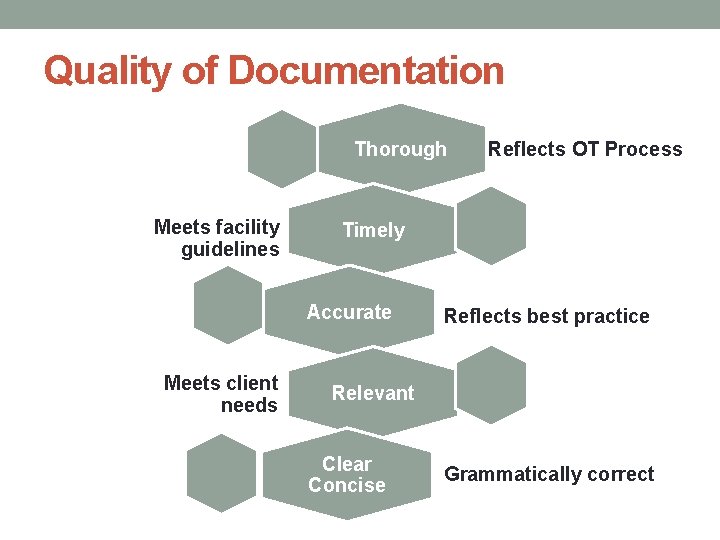 Quality of Documentation

Thorough

Reflects OT Process

Meets facility guidelines

Timely

Accurate

Reflects best practice

Meets client needs

Relevant

Clear Concise

Grammatically correct